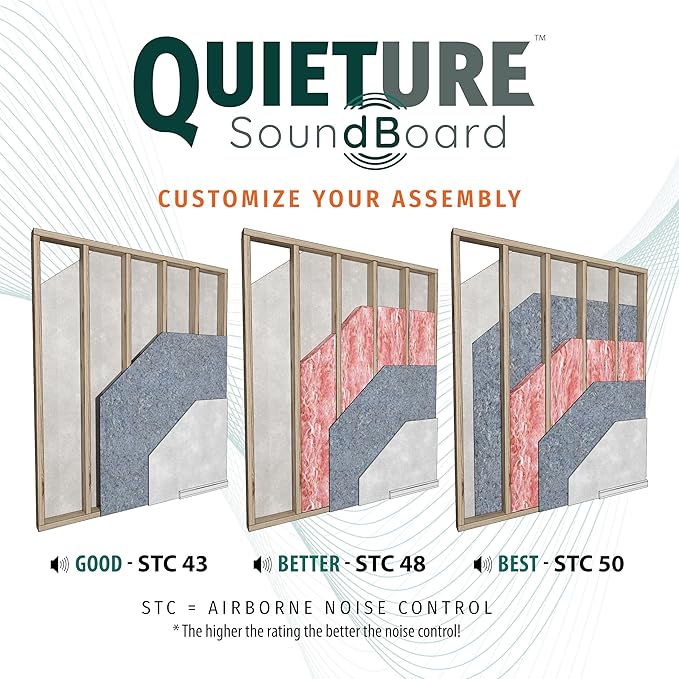 QUIETURE™
SoundBoard

CUSTOMIZE YOUR ASSEMBLY

GOOD - STC 43

BETTER - STC 48

BEST - STC 50

STC = AIRBORNE NOISE CONTROL
* The higher the rating the better the noise control!